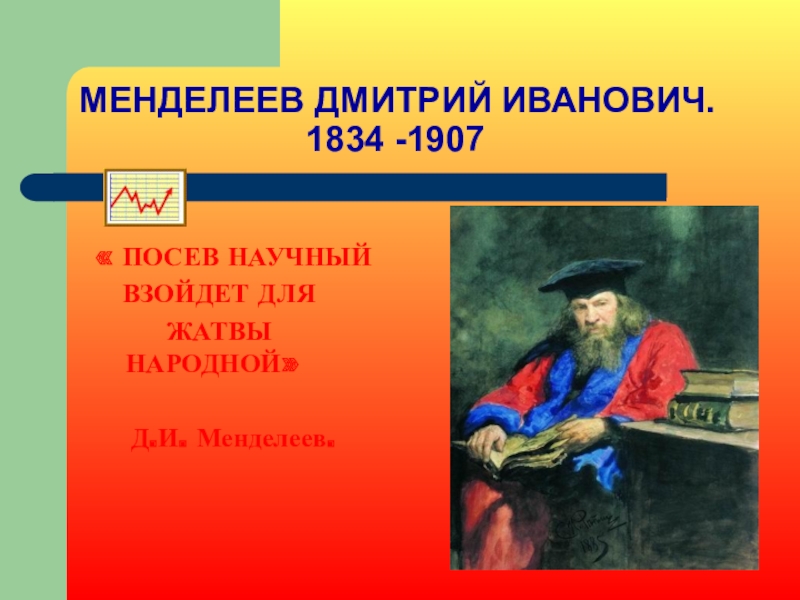 МЕНДЕЛЕЕВ ДМИТРИЙ ИВАНОВИЧ.
1834 -1907

« ПОСЕВ НАУЧНЫЙ ВЗОЙДЕТ ДЛЯ ЖАТВЫ НАРОДНОЙ»

Д.И. Менделеев.